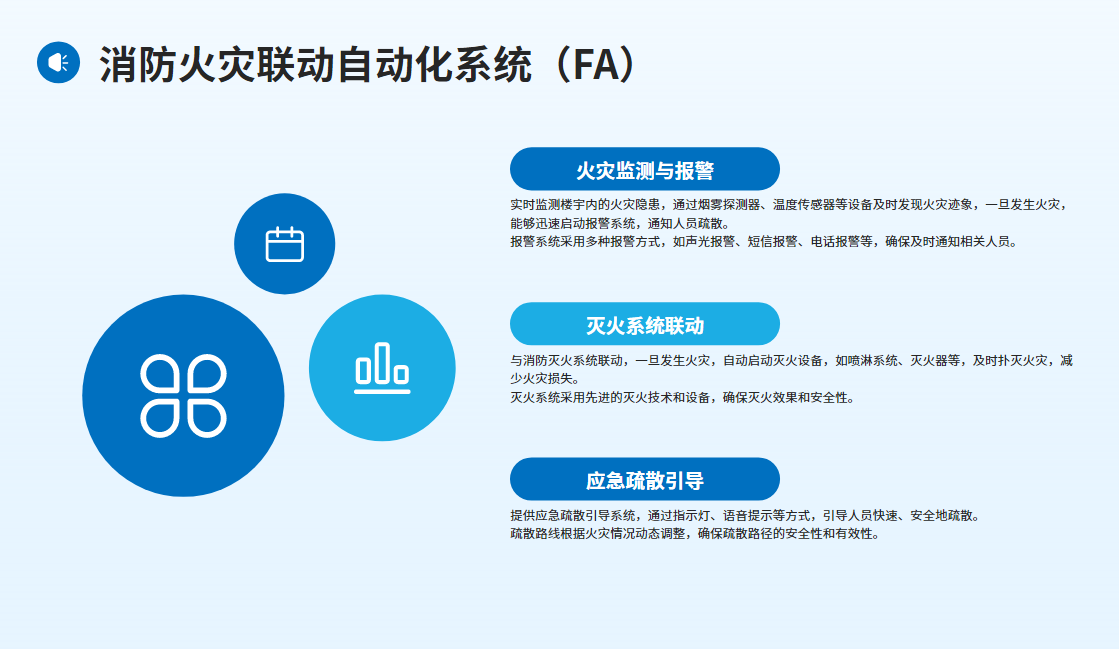 消防火灾联动自动化系统（FA）

火灾监测与报警

实时监测楼宇内的火灾隐患，通过烟雾探测器、温度传感器等设备及时发现火灾迹象，一旦发生火灾，能够迅速启动报警系统，通知人员疏散。

报警系统采用多种报警方式，如声光报警、短信报警、电话报警等，确保及时通知相关人员。

灭火系统联动

与消防灭火系统联动，一旦发生火灾，自动启动灭火设备，如喷淋系统、灭火器等，及时扑灭火灾，减少火灾损失。

灭火系统采用先进的灭火技术和设备，确保灭火效果和安全性。

应急疏散引导

提供应急疏散引导系统，通过指示灯、语音提示等方式，引导人员快速、安全地疏散。

疏散路线根据火灾情况动态调整，确保疏散路径的安全性和有效性。